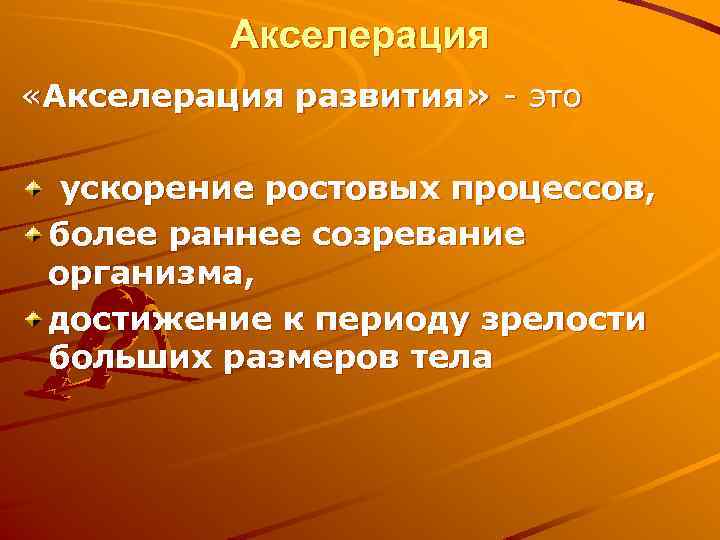 Акселерация

«Акселерация развития» - это

ускорение ростовых процессов,

более раннее созревание организма,

достижение к периоду зрелости больших размеров тела